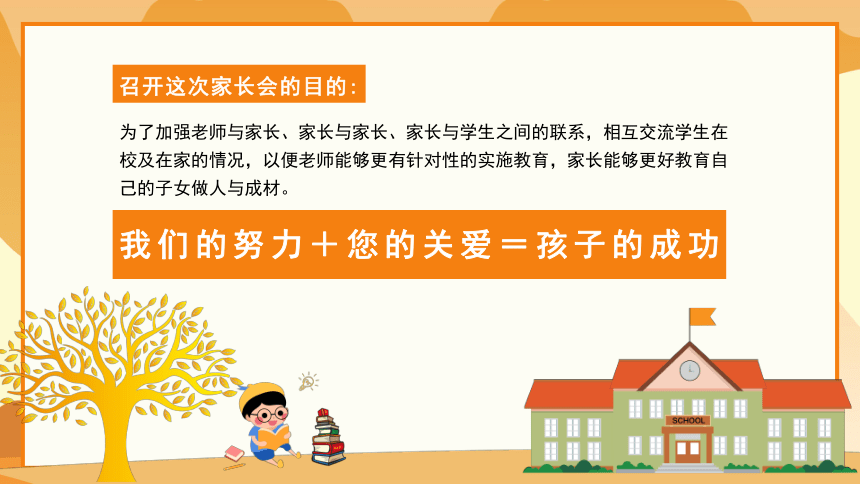 召开这次家长会的目的：

为了加强老师与家长、家长与家长、家长与学生之间的联系，相互交流学生在校及在家的情况，以便老师能够更有针对性的实施教育，家长能够更好教育自己的子女做人与成材。

我们的努力＋您的关爱＝孩子的成功

SCHOOL